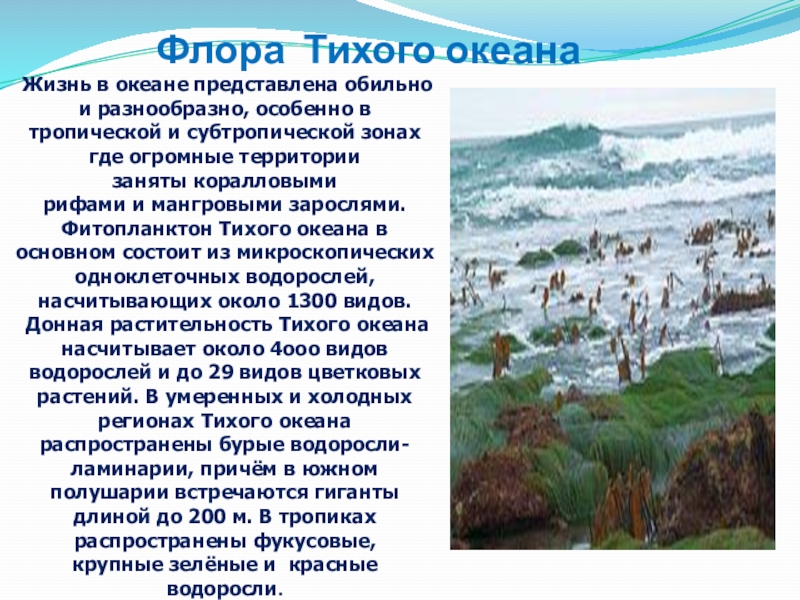 Флора Тихого океана

Жизнь в океане представлена обильно и разнообразно, особенно в тропической и субтропической зонах где огромные территории заняты коралловыми рифами и мангровыми зарослями. Фитопланктон Тихого океана в основном состоит из микроскопических одноклеточных водорослей, насчитывающих около 1300 видов. Донная растительность Тихого океана насчитывает около 4ооо видов водорослей и до 29 видов цветковых растений. В умеренных и холодных регионах Тихого океана распространены бурые водоросли-ламинарии, причём в южном полушарии встречаются гиганты длиной до 200 м. В тропиках распространены фукусовые, крупные зелёные и красные водоросли.